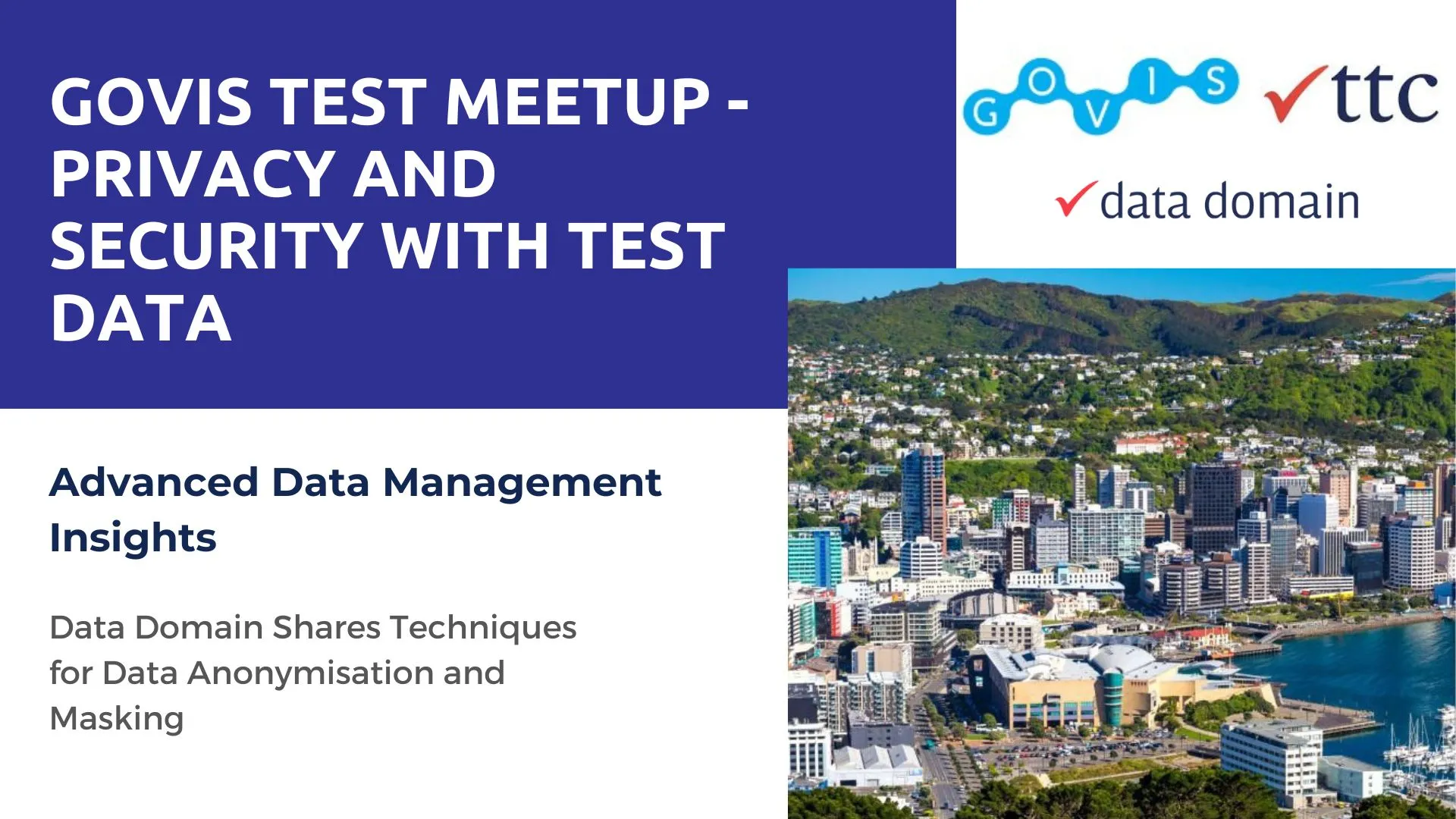 GOVIS TEST MEETUP - PRIVACY AND SECURITY WITH TEST DATA

GOVIS

ttc

data domain

Advanced Data Management Insights

Data Domain Shares Techniques for Data Anonymisation and Masking